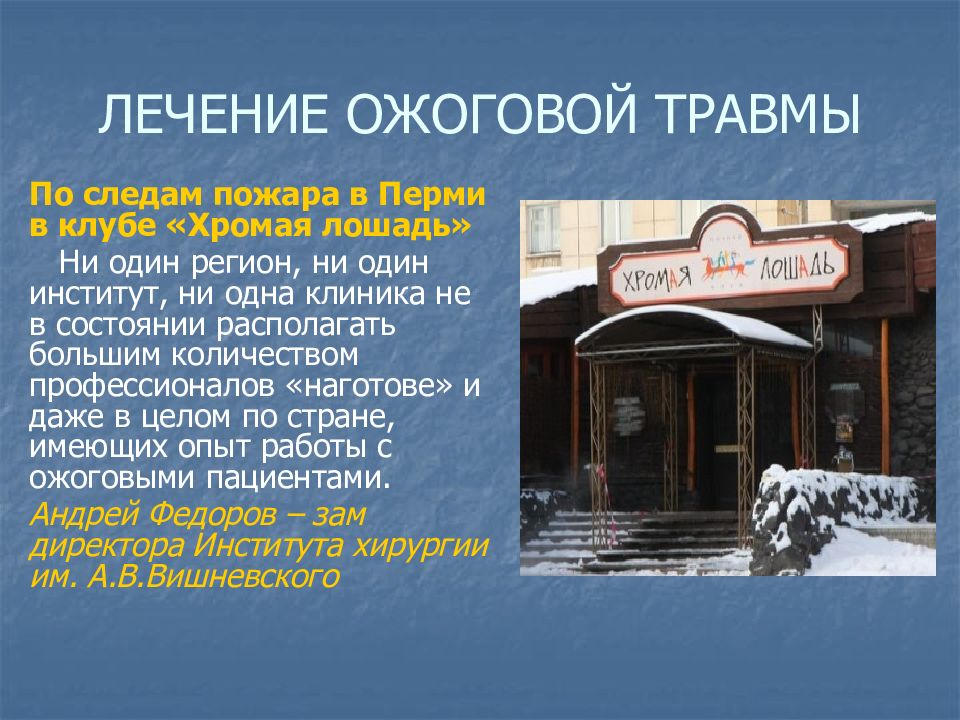 ЛЕЧЕНИЕ ОЖОГОВОЙ ТРАВМЫ

По следам пожара в Перми в клубе «Хромая лошадь»

Ни один регион, ни один институт, ни одна клиника не в состоянии располагать большим количеством профессионалов «наготове» и даже в целом по стране, имеющих опыт работы с ожоговыми пациентами.

Андрей Федоров – зам директора Института хирургии им. А.В.Вишневского

ХРОМАЯ ЛОШАДЬ